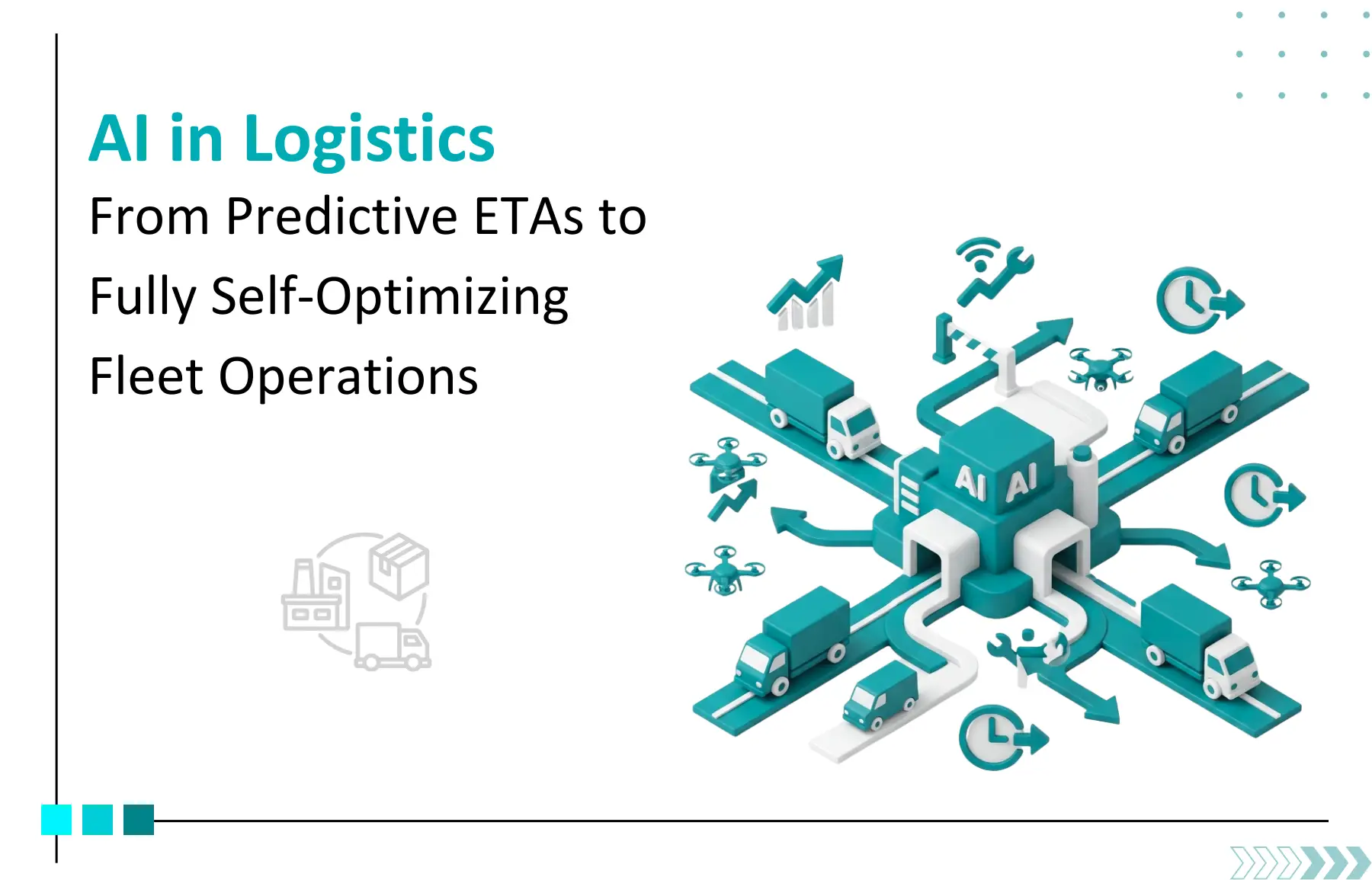 AI in Logistics

From Predictive ETAs to Fully Self-Optimizing Fleet Operations

AI AI